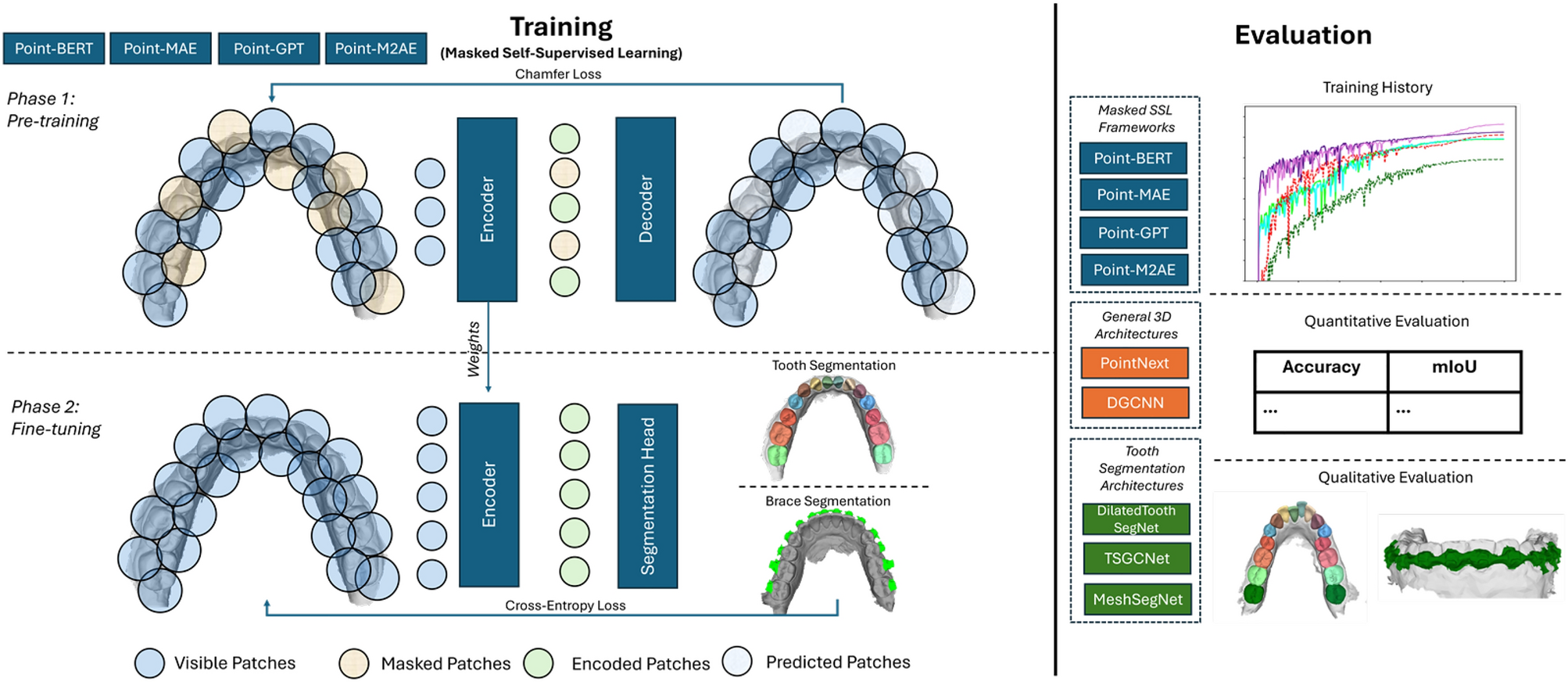 Point-BERT Point-MAE Point-GPT Point-M2AE

Training
(Masked Self-Supervised Learning)

Chamfer Loss

Phase 1:
Pre-training

Encoder

Decoder

Weights

Phase 2:
Fine-tuning

Encoder

Segmentation Head

Tooth Segmentation

Brace Segmentation

Cross-Entropy Loss

Visible Patches Masked Patches Encoded Patches Predicted Patches

Evaluation

Masked SSL Frameworks

Point-BERT

Point-MAE

Point-GPT

Point-M2AE

General 3D Architectures

PointNext

DGCNN

Tooth Segmentation Architectures

DilatedTooth SegNet

TSGCNet

MeshSegNet

Training History

Quantitative Evaluation

| Accuracy | mIoU |
|---|---|
| ... | ... |

Qualitative Evaluation